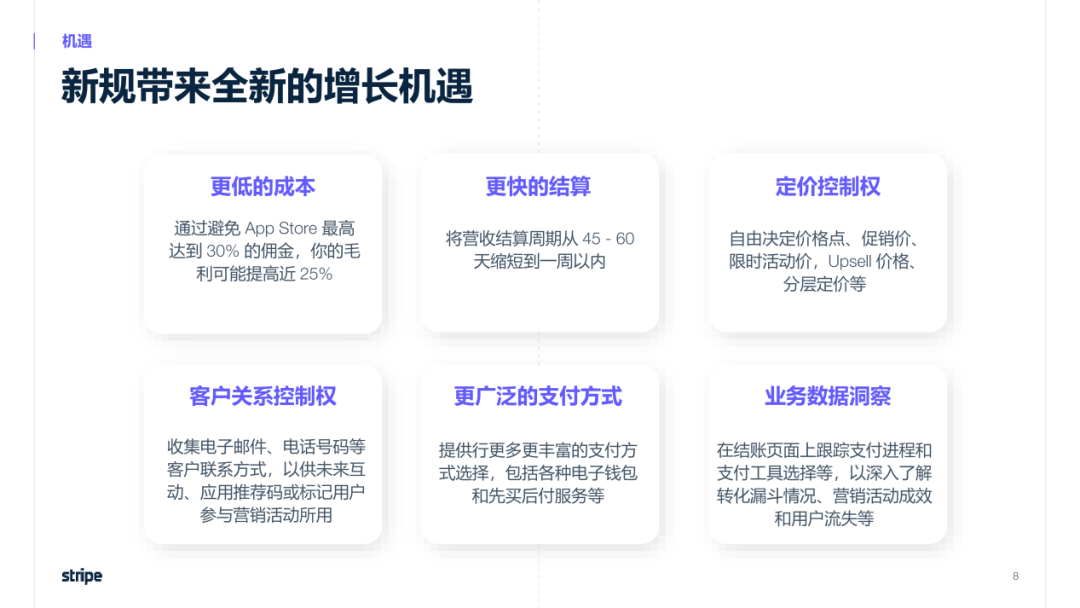 机遇

新规带来全新的增长机遇

更低的成本

通过避免 App Store 最高达到 30% 的佣金，你的毛利可能提高近 25%

更快的结算

将营收结算周期从 45 - 60 天缩短到一周以内

定价控制权

自由决定价格点、促销价、限时活动价，Upsell 价格、分层定价等

客户关系控制权

收集电子邮件、电话号码等客户联系方式，以供未来互动、应用推荐码或标记用户参与营销活动所用

更广泛的支付方式

提供行更多更丰富的支付方式选择，包括各种电子钱包和先买后付服务等

业务数据洞察

在结账页面上跟踪支付进程和支付工具选择等，以深入了解转化漏斗情况、营销活动成效和用户流失等

stripe

8